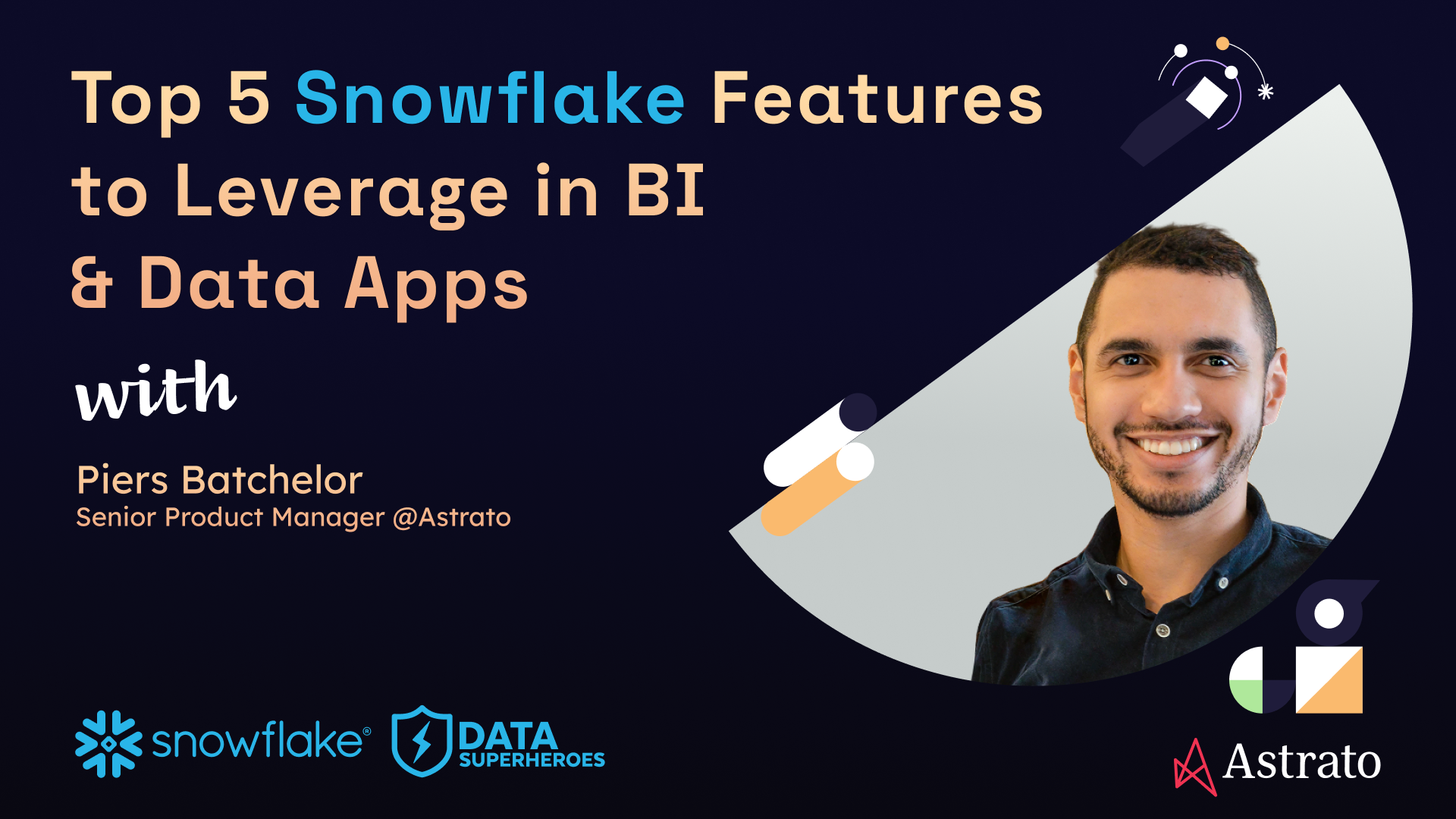 Top 5 Snowflake Features to Leverage in BI & Data Apps

with

Piers Batchelor
Senior Product Manager @Astrato

snowflake®

DATA SUPERHEROES

Astrato